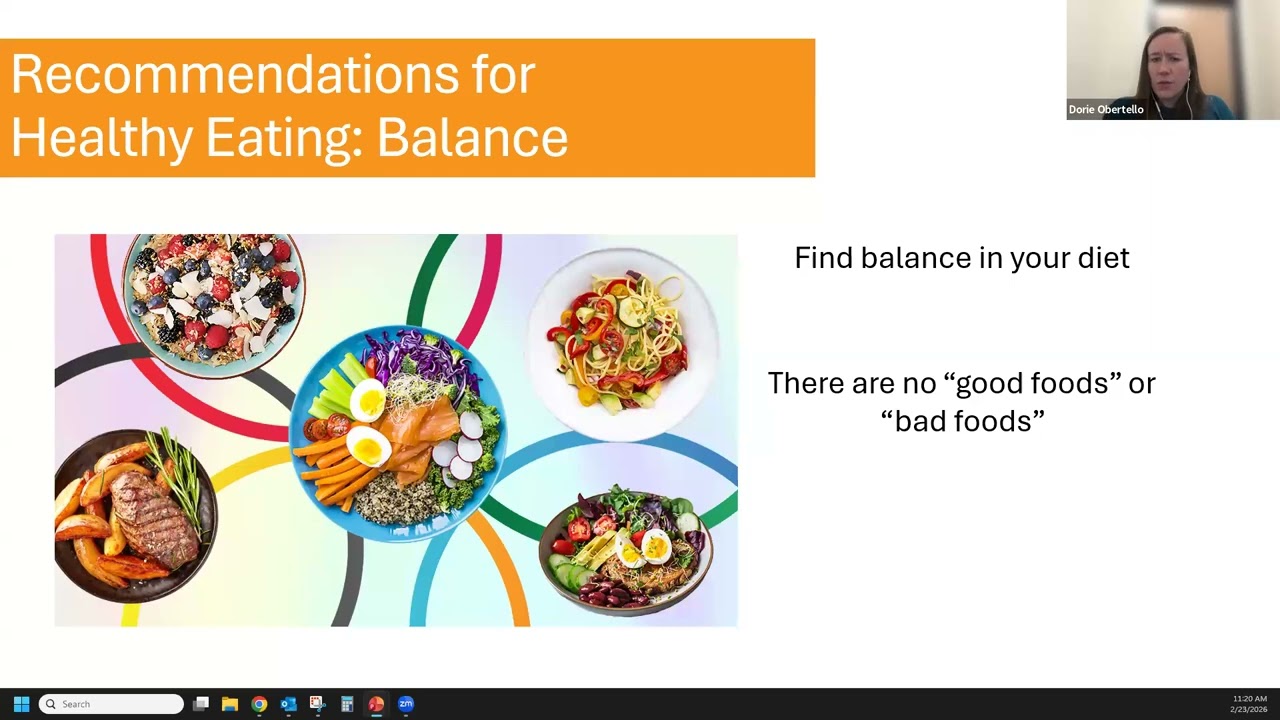 Recommendations for Healthy Eating: Balance

Dorie Obertello

Find balance in your diet

There are no “good foods” or “bad foods”

Search

11:20 AM
2/23/2026